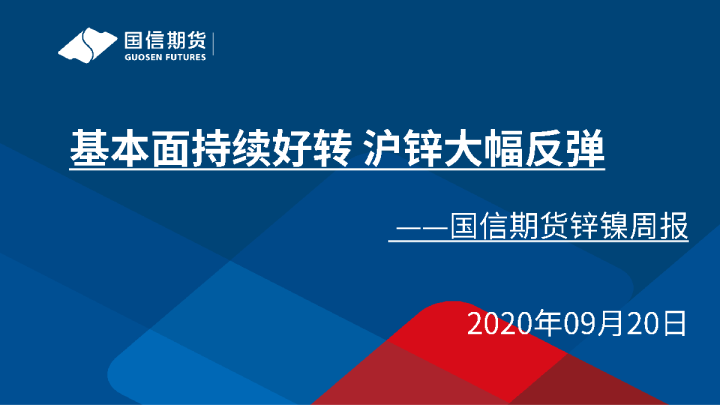 国信期货
GUOSEN FUTURES

基本面持续好转 沪锌大幅反弹

——国信期货锌镍周报

2020年09月20日